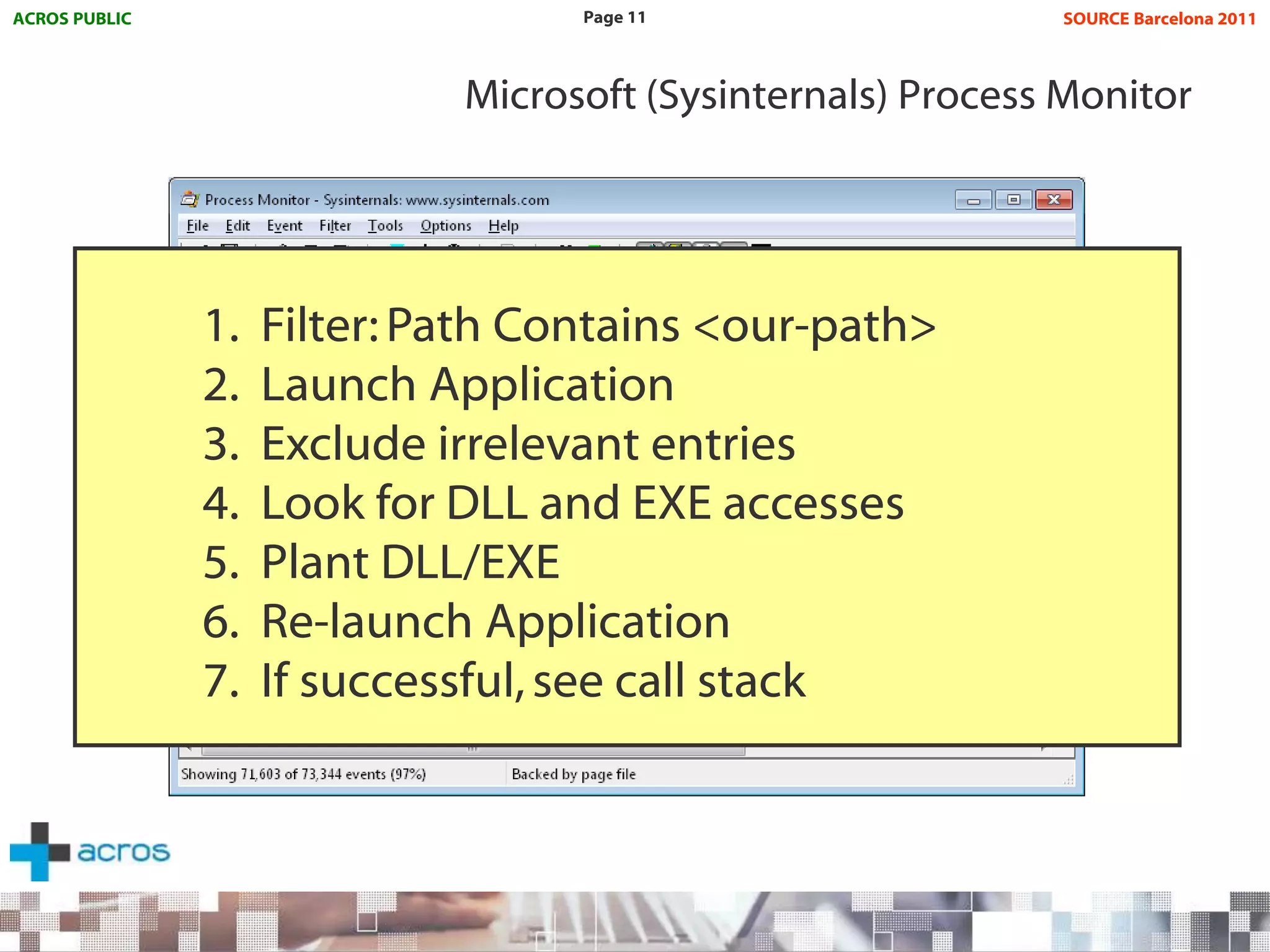 ACROS PUBLIC Page 11 SOURCE Barcelona 2011

Microsoft (Sysinternals) Process Monitor

Process Monitor - Sysinternals: www.sysinternals.com

File Edit Event Filter Tools Options Help

1. Filter: Path Contains <our-path>
2. Launch Application
3. Exclude irrelevant entries
4. Look for DLL and EXE accesses
5. Plant DLL/EXE
6. Re-launch Application
7. If successful, see call stack

Showing 71,603 of 73,344 events (97%) Backed by page file

acros